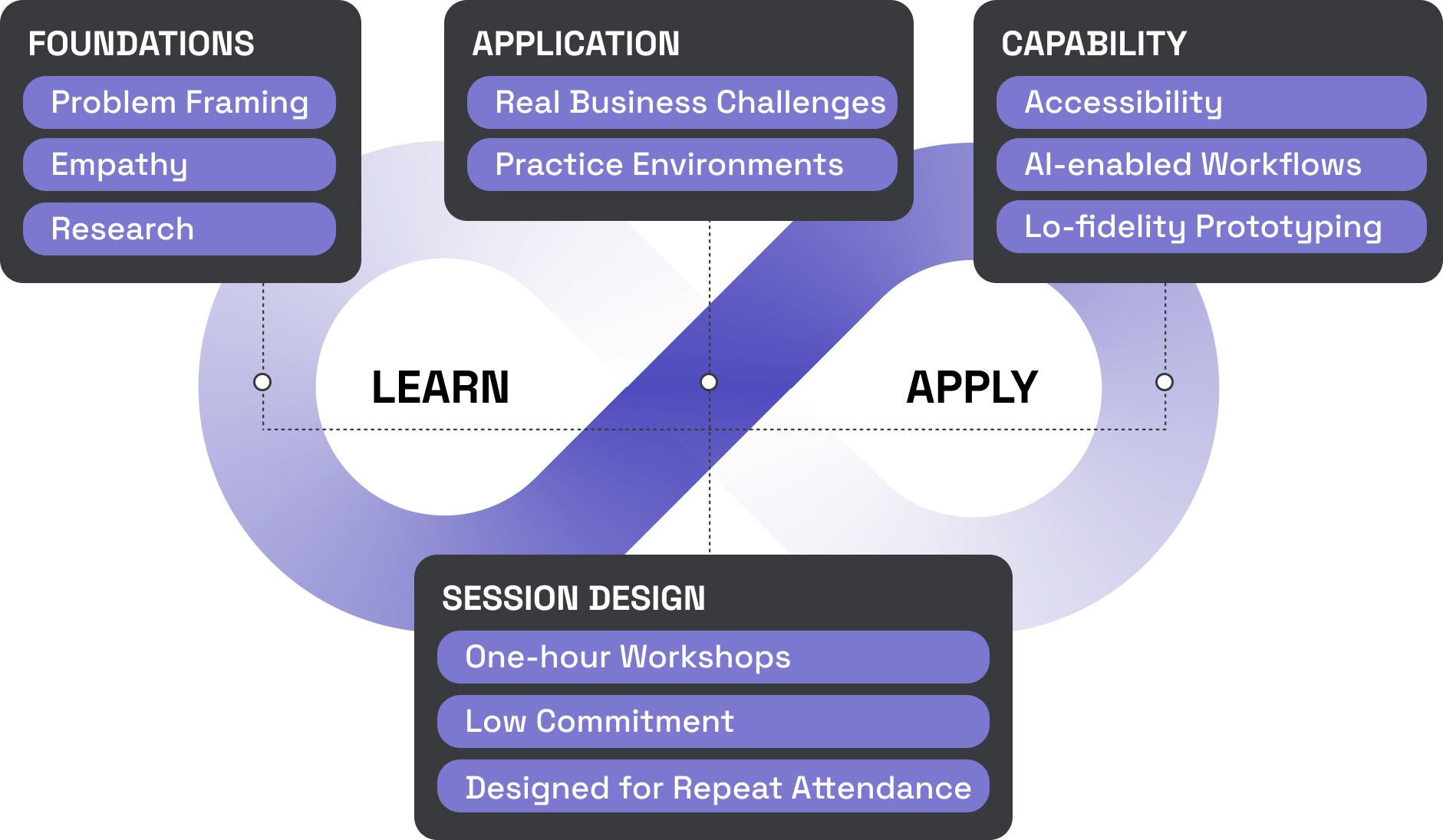 FOUNDATIONS
Problem Framing
Empathy
Research

APPLICATION
Real Business Challenges
Practice Environments

CAPABILITY
Accessibility
AI-enabled Workflows
Lo-fidelity Prototyping

LEARN

APPLY

SESSION DESIGN
One-hour Workshops
Low Commitment
Designed for Repeat Attendance